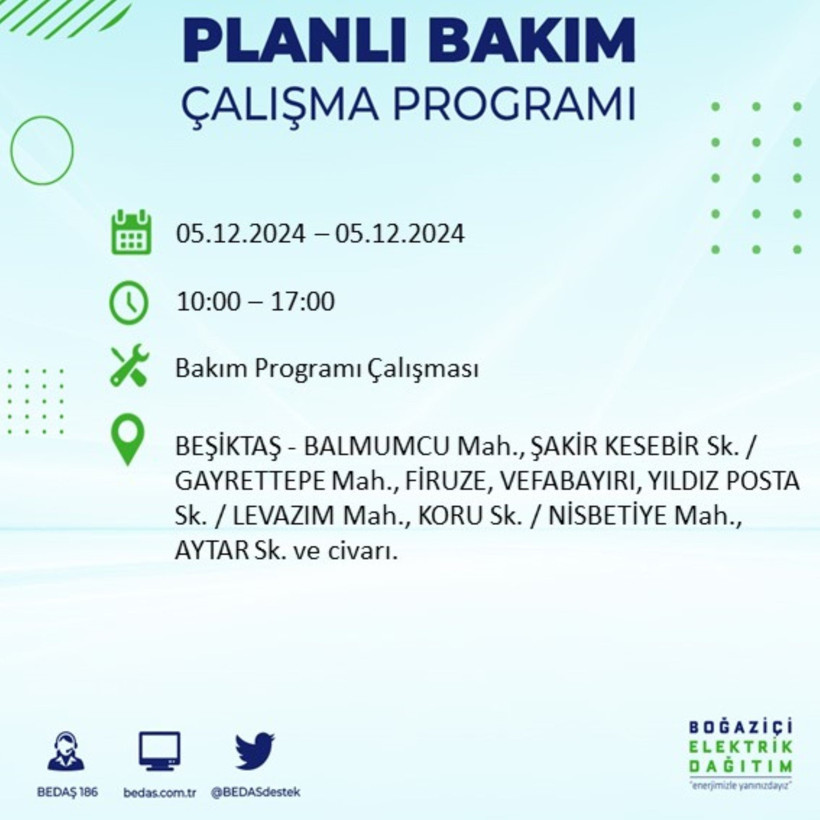 PLANLI BAKIM
ÇALIŞMA PROGRAMI

05.12.2024 – 05.12.2024

10:00 – 17:00

Bakım Programı Çalışması

BEŞİKTAŞ - BALMUMCU Mah., ŞAKİR KESEBİR Sk. / GAYRETTEPE Mah., FİRUZE, VEFABAYIRI, YILDIZ POSTA Sk. / LEVAZIM Mah., KORU Sk. / NİSBETİYE Mah., AYTAR Sk. ve civarı.

BEDAŞ 186
bedas.com.tr
@BEDASdestek

BOĞAZİÇİ
ELEKTRİK
DAĞITIM
"enerjimizle yanınızdayız"